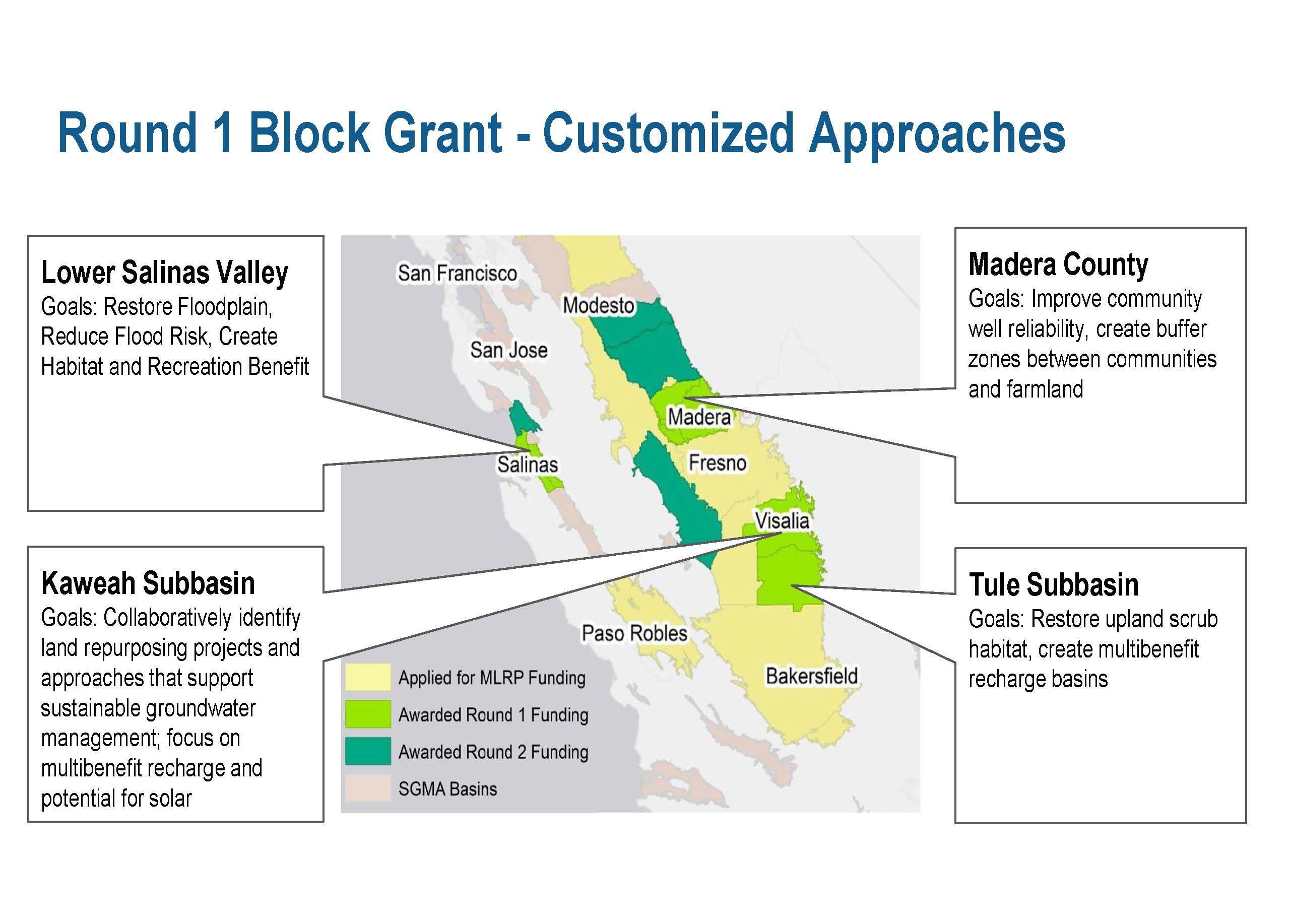 Round 1 Block Grant - Customized Approaches

Lower Salinas Valley
Goals: Restore Floodplain, Reduce Flood Risk, Create Habitat and Recreation Benefit

Kaweah Subbasin
Goals: Collaboratively identify land repurposing projects and approaches that support sustainable groundwater management; focus on multibenefit recharge and potential for solar

San Francisco
Modesto
San Jose
Madera
Salinas
Fresno
Visalia
Paso Robles
Bakersfield

Applied for MLRP Funding
Awarded Round 1 Funding
Awarded Round 2 Funding
SGMA Basins

Madera County
Goals: Improve community well reliability, create buffer zones between communities and farmland

Tule Subbasin
Goals: Restore upland scrub habitat, create multibenefit recharge basins